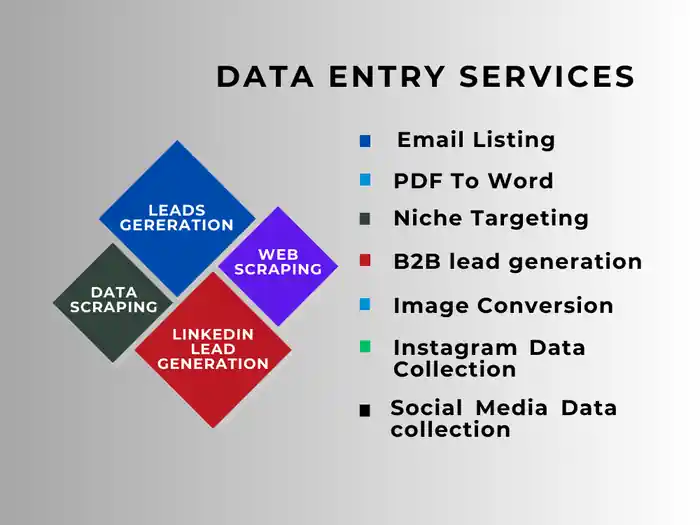 DATA ENTRY SERVICES

LEADS GERERATION

WEB SCRAPING

DATA SCRAPING

LINKEDIN LEAD GENERATION

• Email Listing
• PDF To Word
• Niche Targeting
• B2B lead generation
• Image Conversion
• Instagram Data Collection
• Social Media Data collection